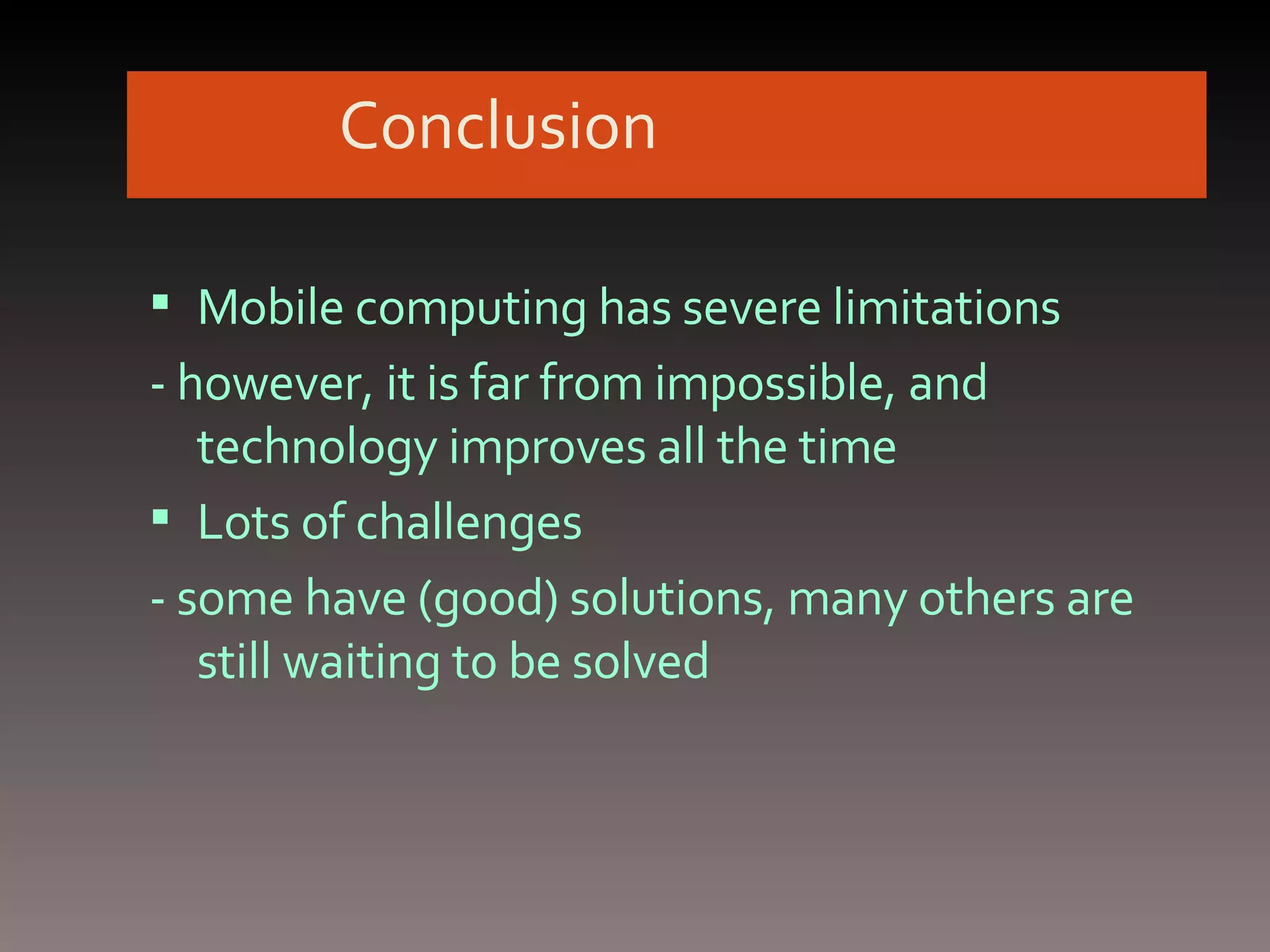 Conclusion

▪ Mobile computing has severe limitations

- however, it is far from impossible, and technology improves all the time

▪ Lots of challenges

- some have (good) solutions, many others are still waiting to be solved